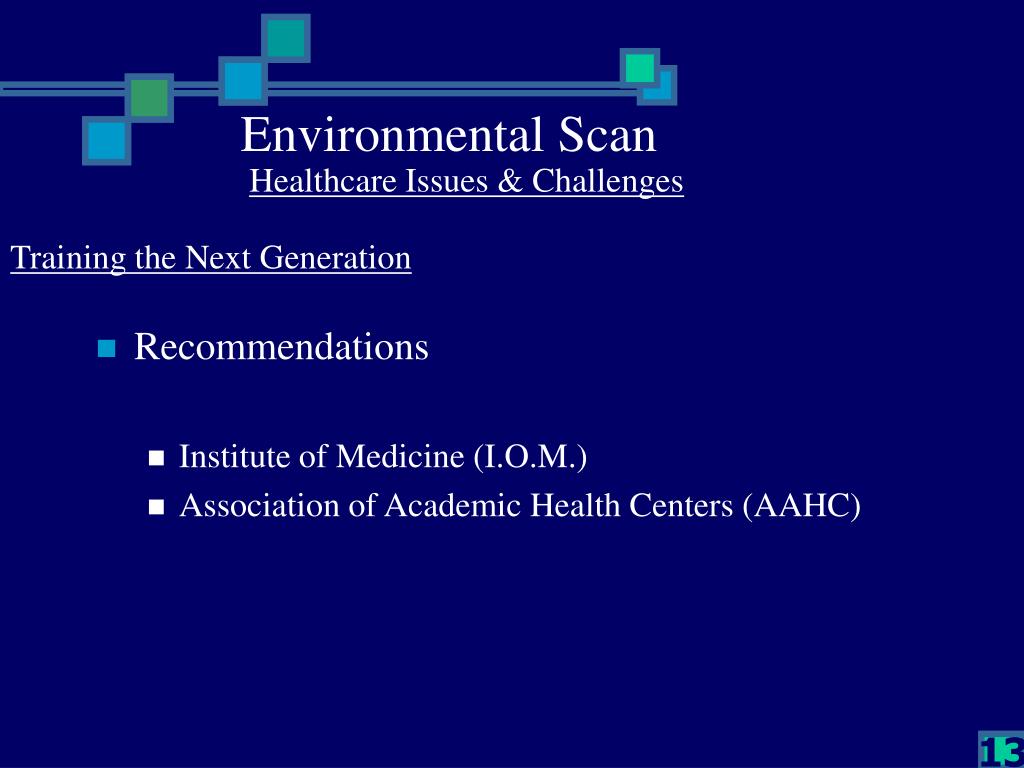 Environmental Scan
Healthcare Issues & Challenges

Training the Next Generation

Recommendations

Institute of Medicine (I.O.M.)

Association of Academic Health Centers (AAHC)

13